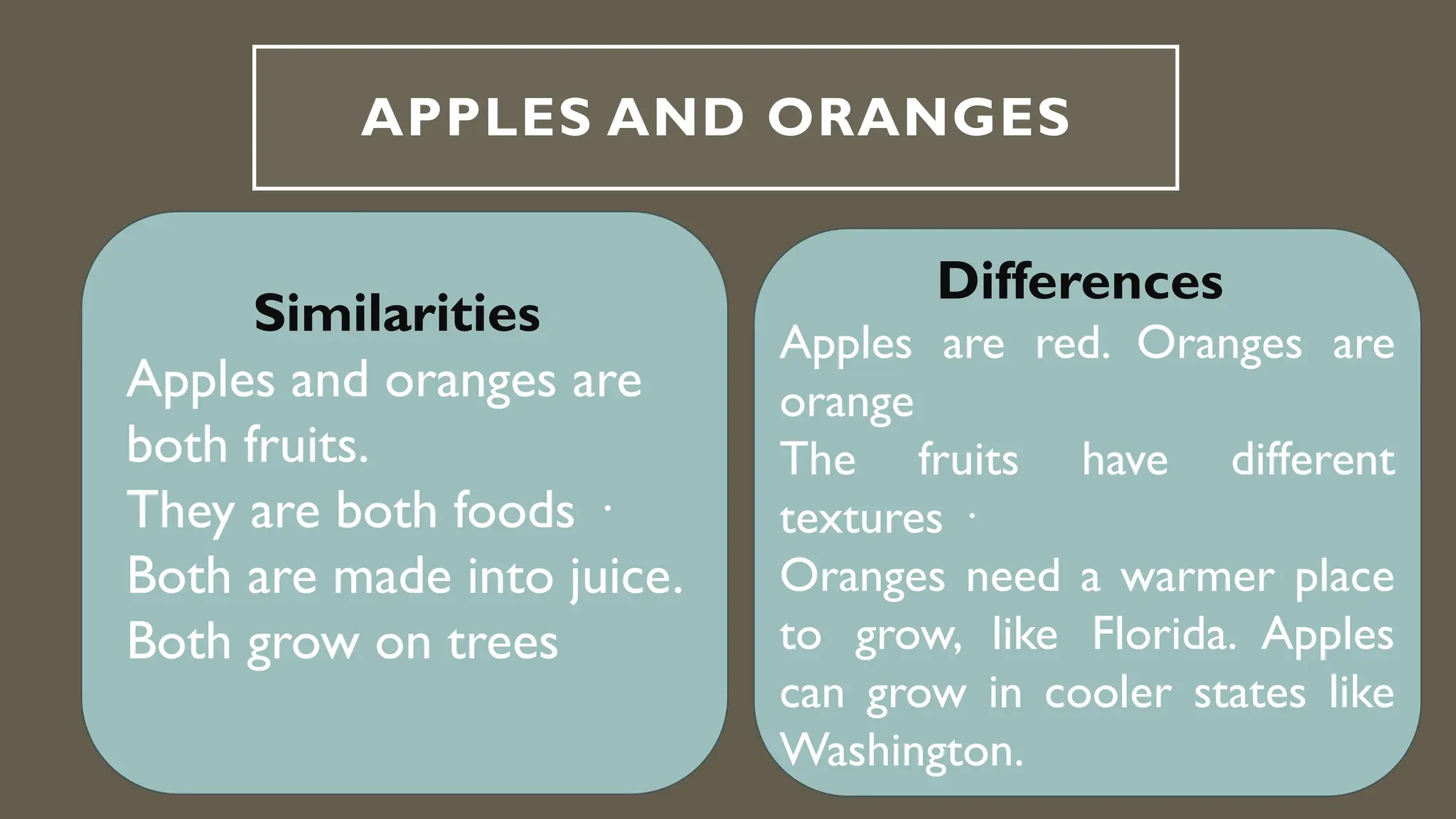 APPLES AND ORANGES

Similarities

Apples and oranges are both fruits.

They are both foods ·

Both are made into juice.

Both grow on trees

Differences

Apples are red. Oranges are orange

The fruits have different textures ·

Oranges need a warmer place to grow, like Florida. Apples can grow in cooler states like Washington.